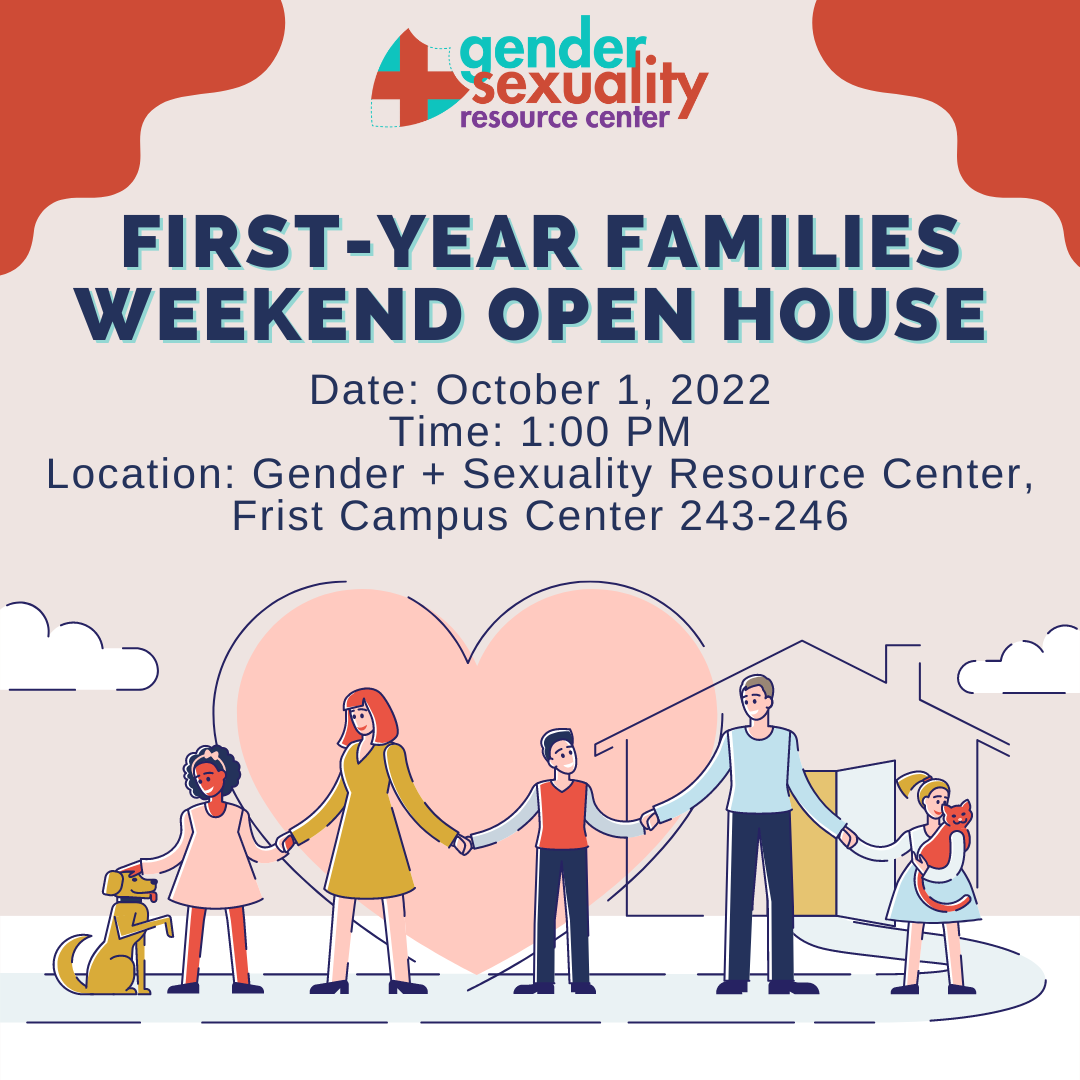 gender sexuality resource center

FIRST-YEAR FAMILIES WEEKEND OPEN HOUSE

Date: October 1, 2022
Time: 1:00 PM
Location: Gender + Sexuality Resource Center, Frist Campus Center 243-246